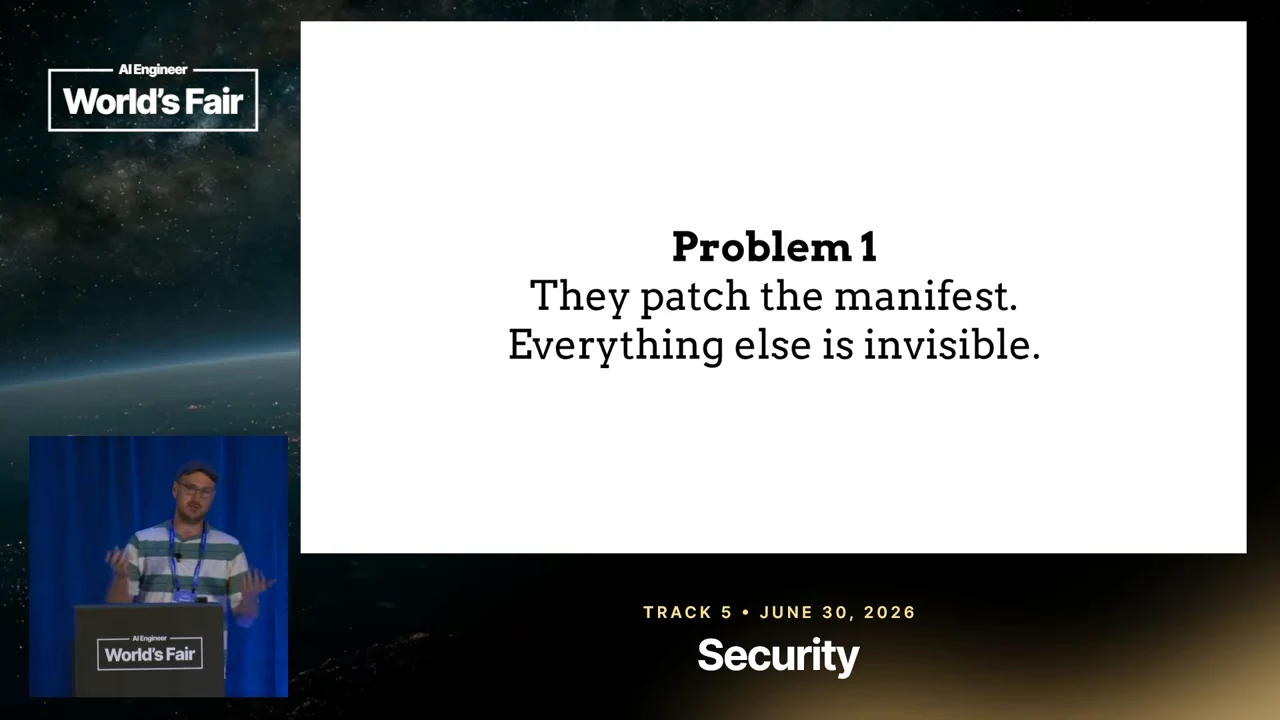 AI Engineer
World's Fair

Problem 1
They patch the manifest.
Everything else is invisible.

AI Engineer
World's Fair

TRACK 5 • JUNE 30, 2026
Security